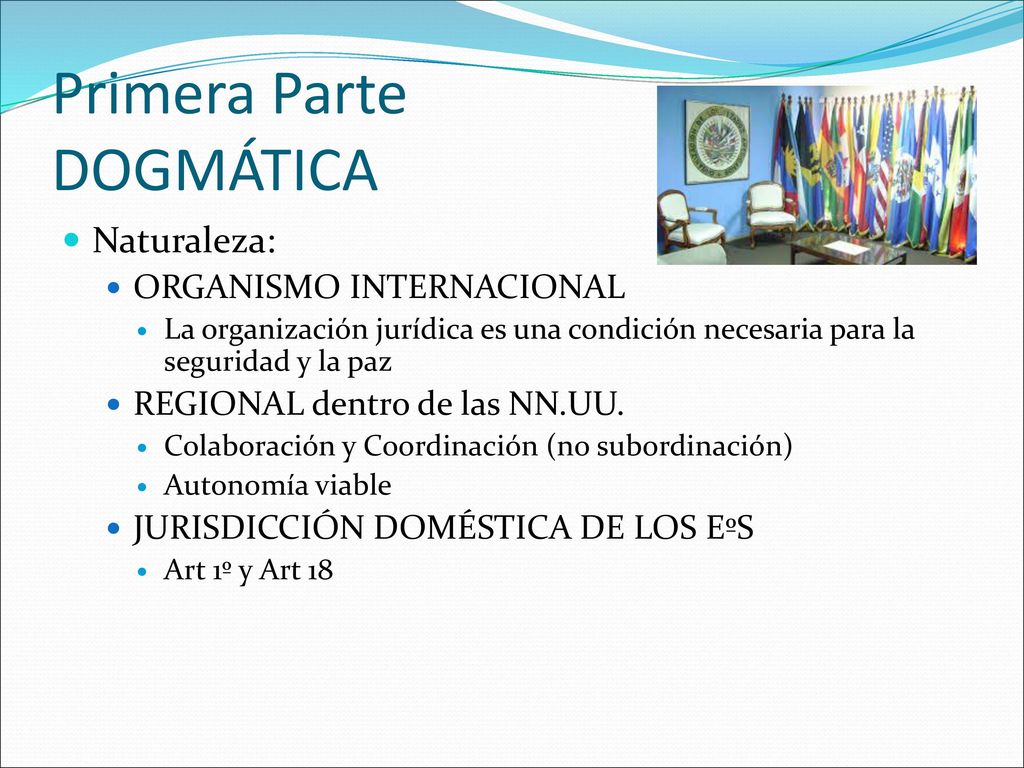 Primera Parte
DOGMÁTICA

Naturaleza:

ORGANISMO INTERNACIONAL

La organización jurídica es una condición necesaria para la seguridad y la paz

REGIONAL dentro de las NN.UU.

Colaboración y Coordinación (no subordinación)

Autonomía viable

JURISDICCIÓN DOMÉSTICA DE LOS EºS

Art 1º y Art 18